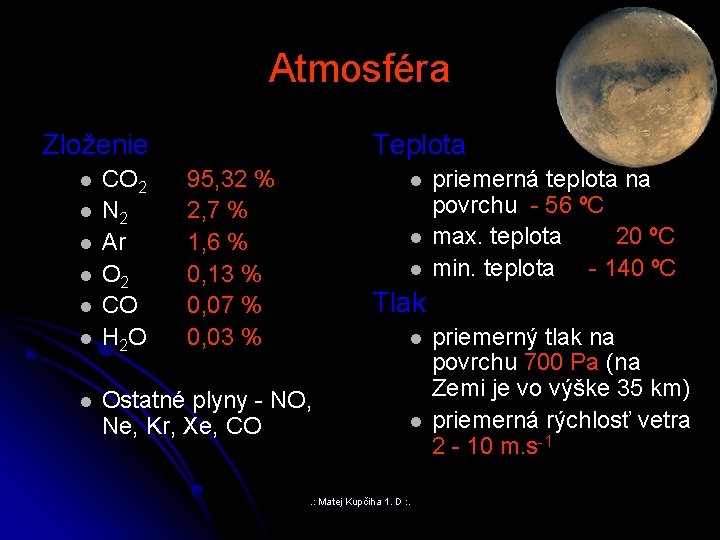 Atmosféra

Zloženie

- $CO_2$ 95,32 %
- $N_2$ 2,7 %
- Ar 1,6 %
- $O_2$ 0,13 %
- CO 0,07 %
- $H_2O$ 0,03 %

- Ostatné plyny - NO, Ne, Kr, Xe, CO

Teplota

- priemerná teplota na povrchu - 56 ºC
- max. teplota 20 ºC
- min. teplota - 140 ºC

Tlak

- priemerný tlak na povrchu 700 Pa (na Zemi je vo výške 35 km)
- priemerná rýchlosť vetra 2 - 10 $m.s^{-1}$

.: Matej Kupčiha 1. D :.